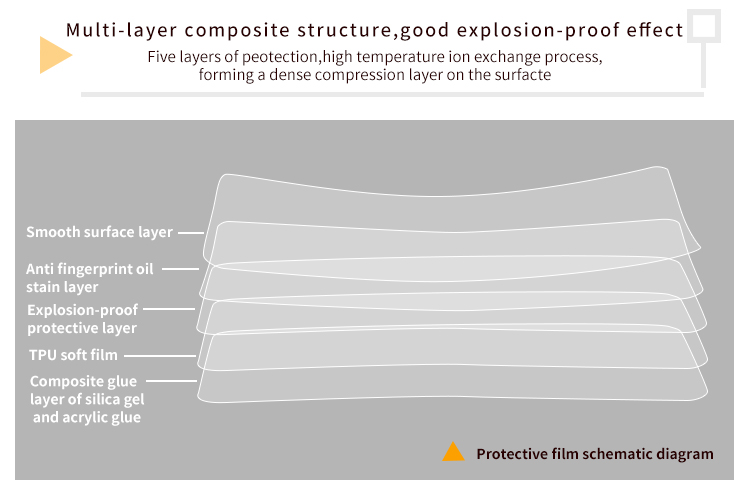 Multi-layer composite structure,good explosion-proof effect

Five layers of peotection,high temperature ion exchange process, forming a dense compression layer on the surfacte

Smooth surface layer

Anti fingerprint oil stain layer

Explosion-proof protective layer

TPU soft film

Composite glue layer of silica gel and acrylic glue

Protective film schematic diagram